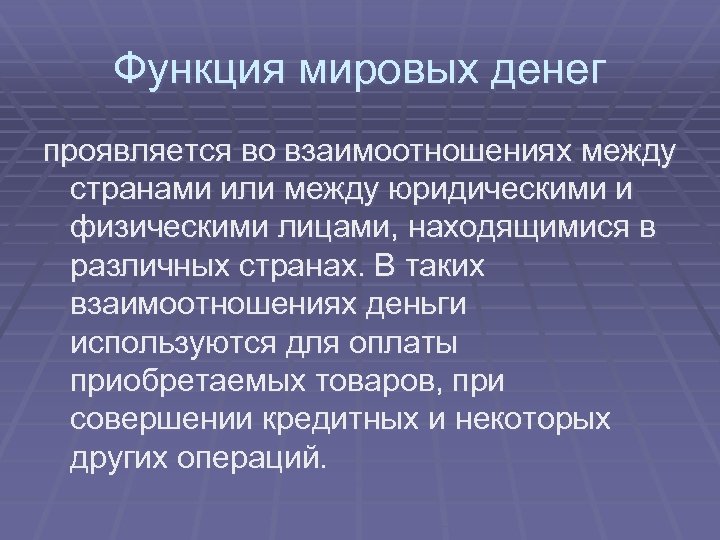 Функция мировых денег

проявляется во взаимоотношениях между странами или между юридическими и физическими лицами, находящимися в различных странах. В таких взаимоотношениях деньги используются для оплаты приобретаемых товаров, при совершении кредитных и некоторых других операций.